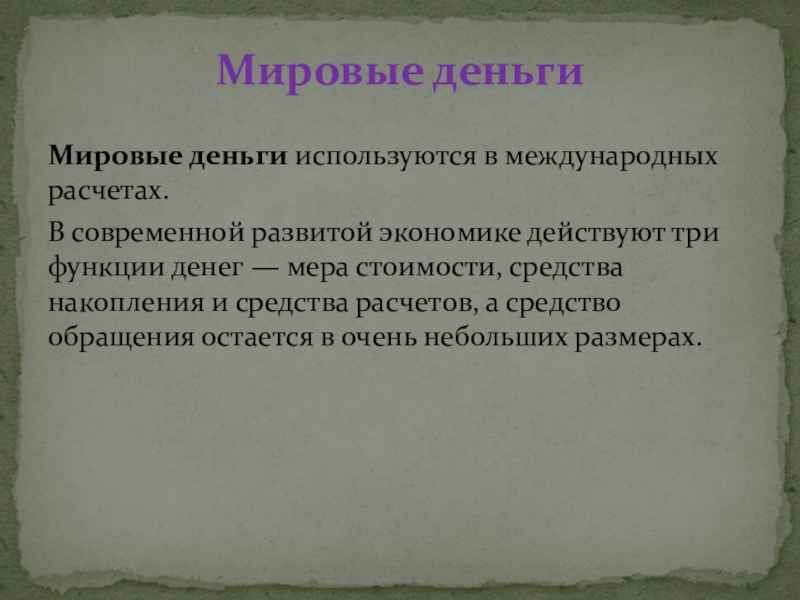 Мировые деньги

Мировые деньги используются в международных расчетах.

В современной развитой экономике действуют три функции денег — мера стоимости, средства накопления и средства расчетов, а средство обращения остается в очень небольших размерах.